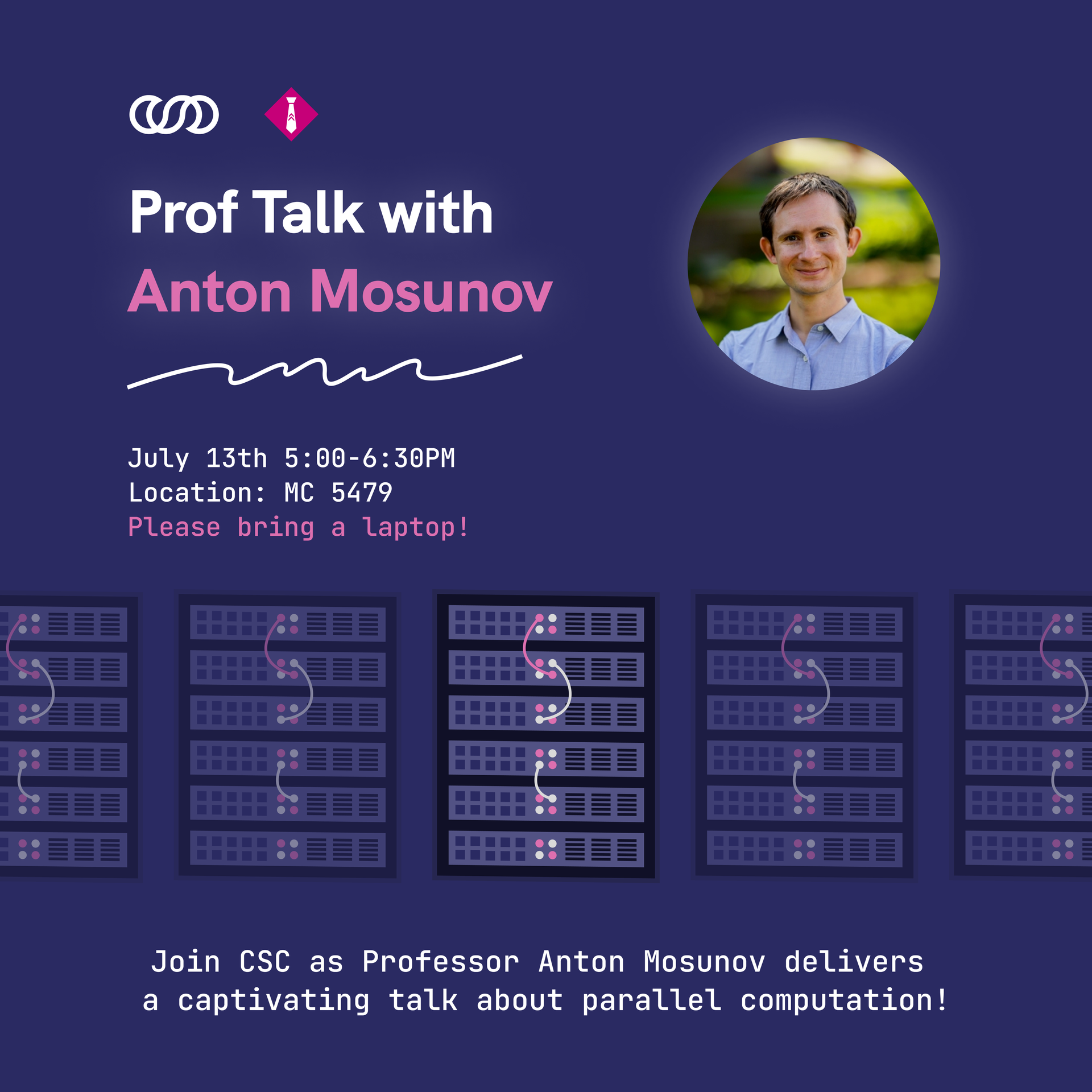 Prof Talk with
Anton Mosunov

July 13th 5:00-6:30PM
Location: MC 5479
Please bring a laptop!

Join CSC as Professor Anton Mosunov delivers a captivating talk about parallel computation!